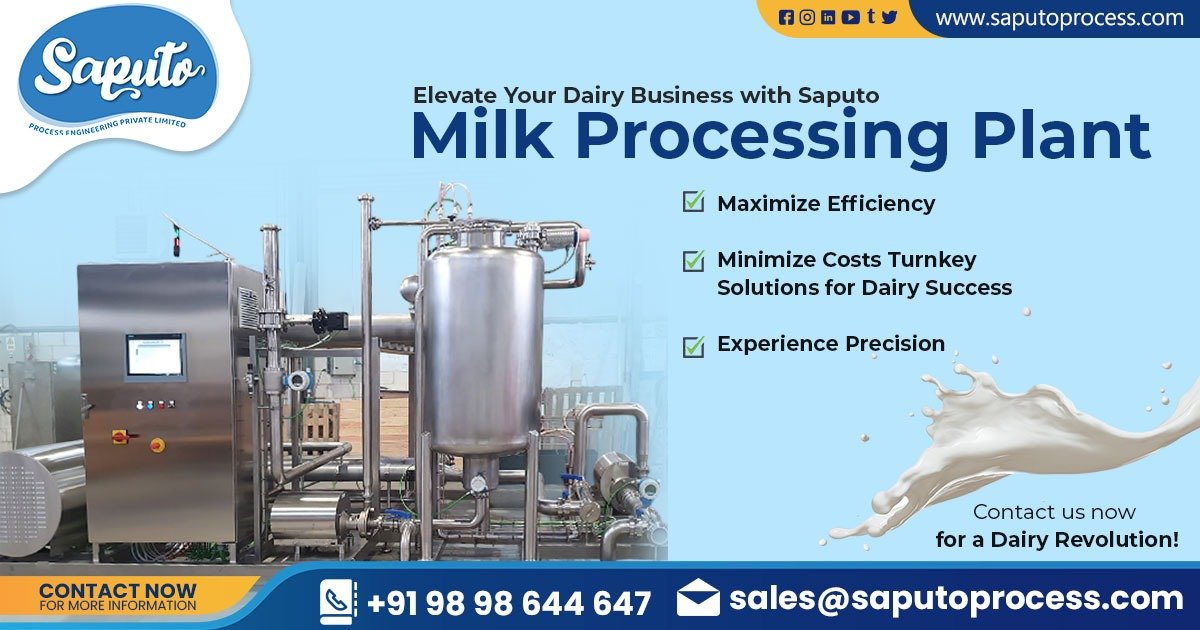 Saputo
PROCESS ENGINEERING PRIVATE LIMITED

www.saputoprocess.com

Elevate Your Dairy Business with Saputo
Milk Processing Plant

Maximize Efficiency

Minimize Costs Turnkey Solutions for Dairy Success

Experience Precision

Contact us now
for a Dairy Revolution!

CONTACT NOW
FOR MORE INFORMATION

+91 98 98 644 647

sales@saputoprocess.com